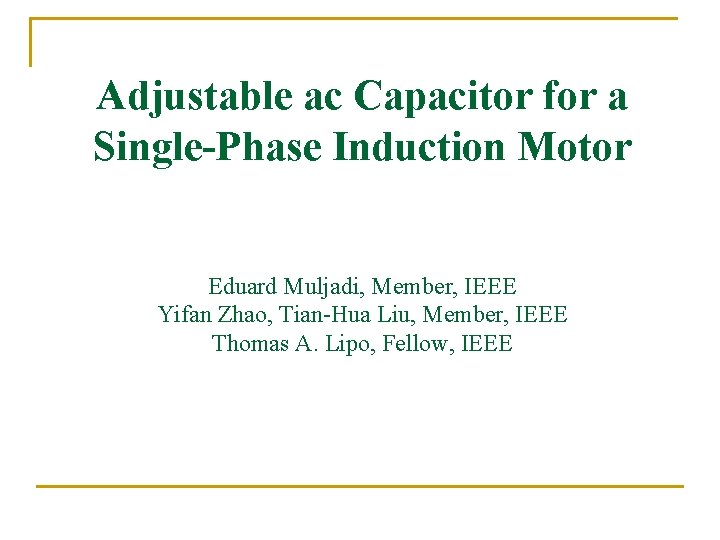 Adjustable ac Capacitor for a Single-Phase Induction Motor

Eduard Muljadi, Member, IEEE
Yifan Zhao, Tian-Hua Liu, Member, IEEE
Thomas A. Lipo, Fellow, IEEE